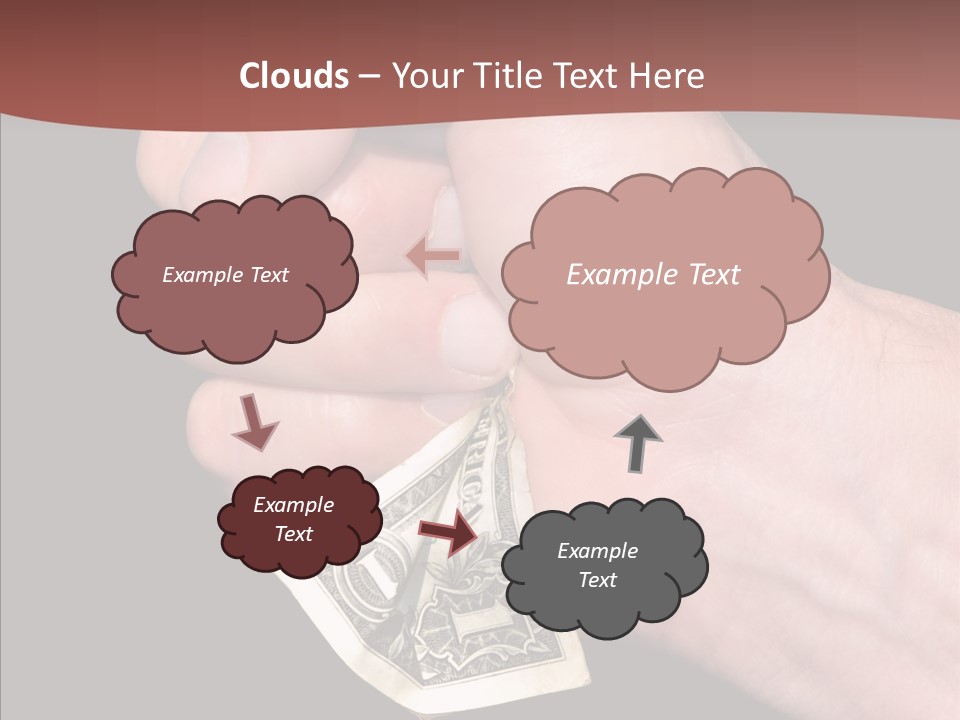 Clouds – Your Title Text Here

Example Text

Example Text

Example Text

Example Text